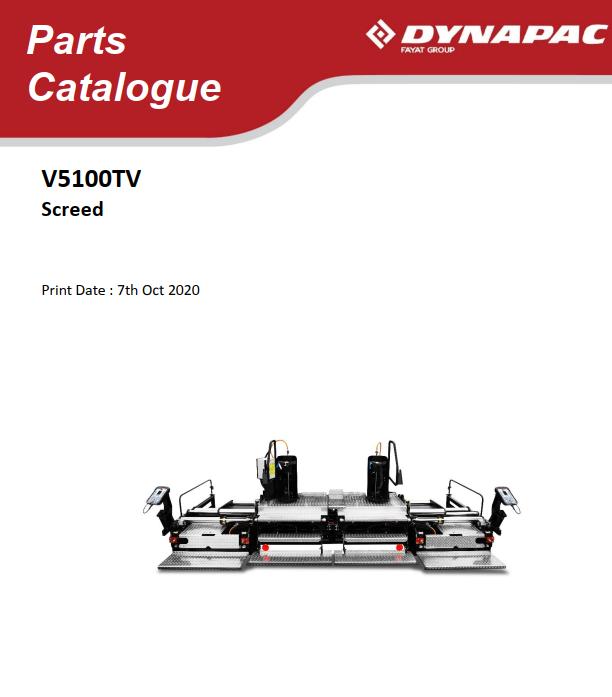 Parts Catalogue

DYNAPAC
FAYAT GROUP

V5100TV
Screed

Print Date : 7th Oct 2020